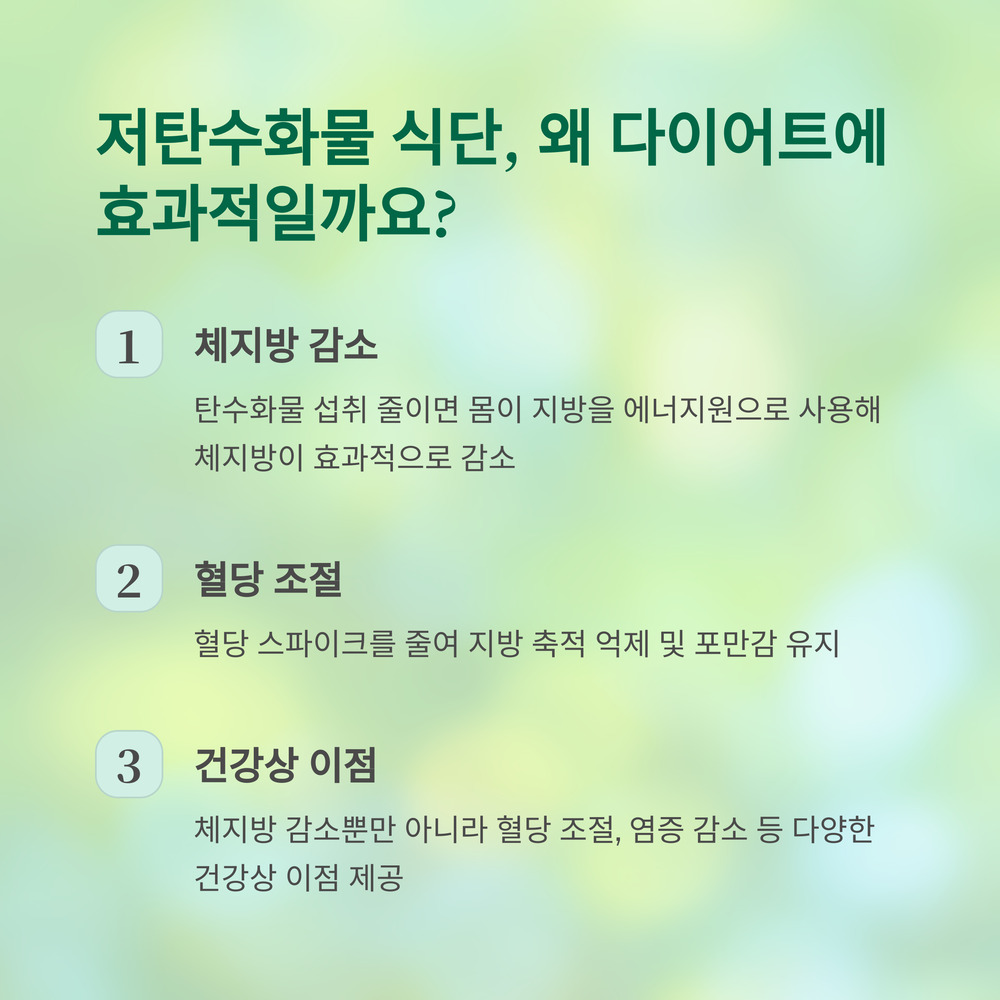 저탄수화물 식단, 왜 다이어트에 효과적일까요?

1

체지방 감소

탄수화물 섭취 줄이면 몸이 지방을 에너지원으로 사용해 체지방이 효과적으로 감소

2

혈당 조절

혈당 스파이크를 줄여 지방 축적 억제 및 포만감 유지

3

건강상 이점

체지방 감소뿐만 아니라 혈당 조절, 염증 감소 등 다양한 건강상 이점 제공